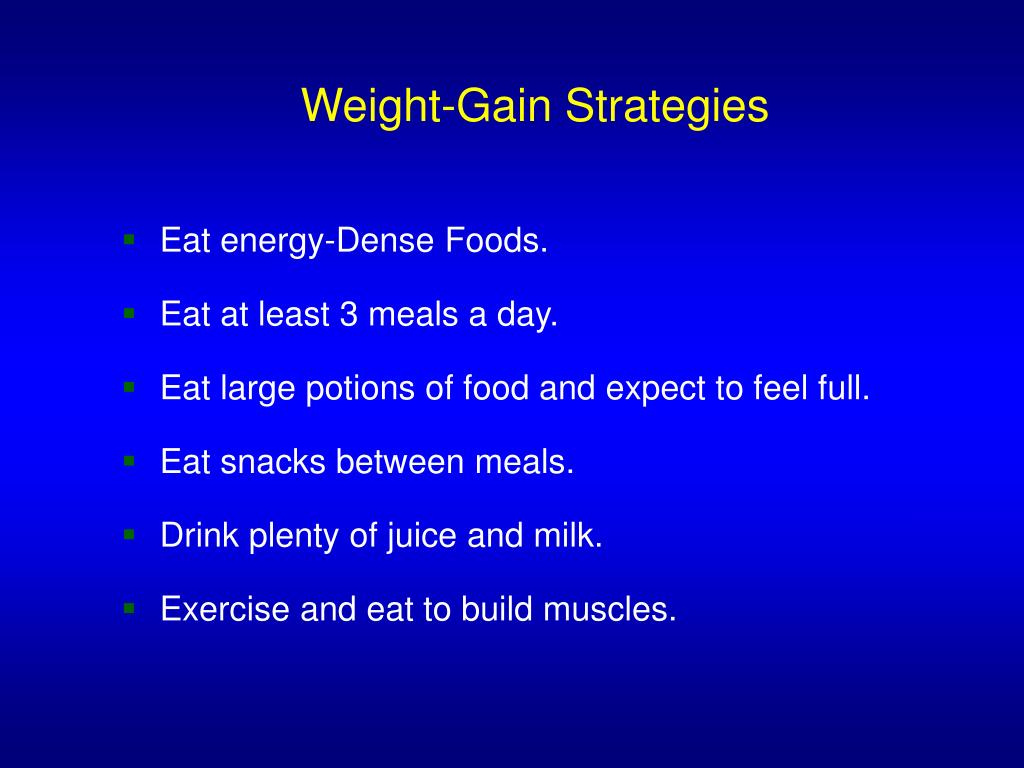 Weight-Gain Strategies

- Eat energy-Dense Foods.
- Eat at least 3 meals a day.
- Eat large potions of food and expect to feel full.
- Eat snacks between meals.
- Drink plenty of juice and milk.
- Exercise and eat to build muscles.